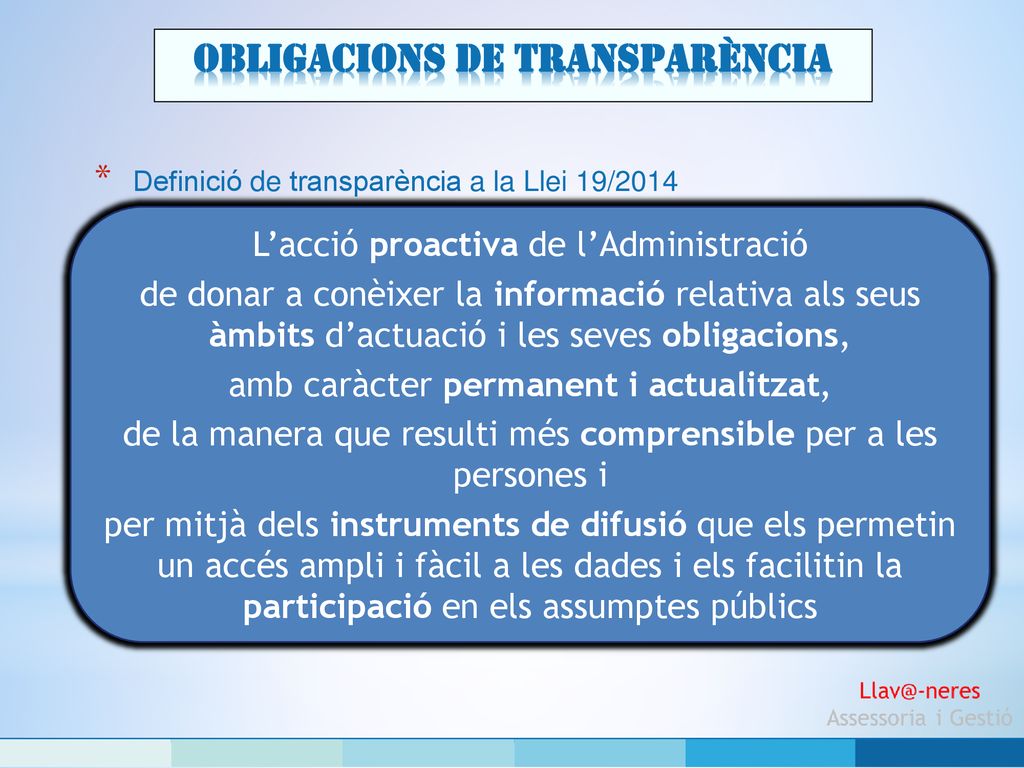 OBLIGACIONS DE TRANSPARÈNCIA

* Definició de transparència a la Llei 19/2014

L'acció proactiva de l'Administració
de donar a conèixer la informació relativa als seus àmbits d'actuació i les seves obligacions,
amb caràcter permanent i actualitzat,
de la manera que resulti més comprensible per a les persones i
per mitjà dels instruments de difusió que els permetin un accés ampli i fàcil a les dades i els facilitin la participació en els assumptes públics

Llav@-neres
Assessoria i Gestió